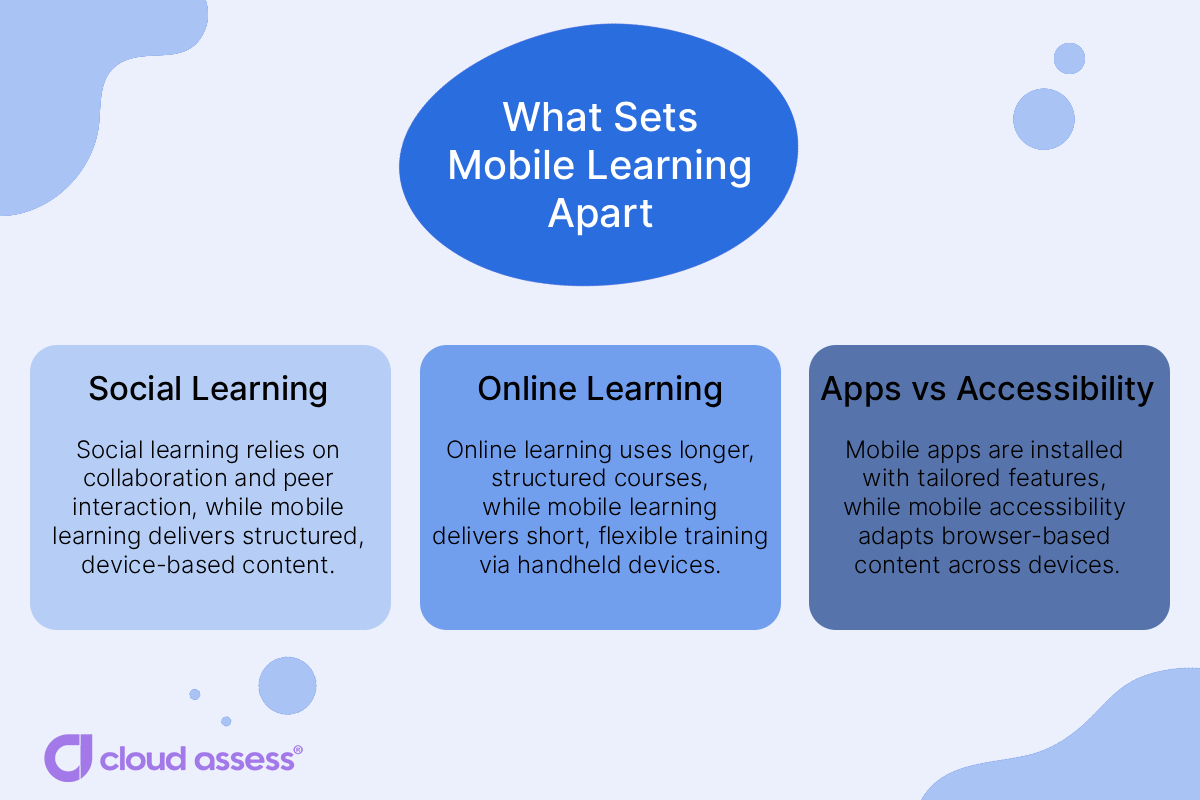 What Sets Mobile Learning Apart

Social Learning

Social learning relies on collaboration and peer interaction, while mobile learning delivers structured, device-based content.

Online Learning

Online learning uses longer, structured courses, while mobile learning delivers short, flexible training via handheld devices.

Apps vs Accessibility

Mobile apps are installed with tailored features, while mobile accessibility adapts browser-based content across devices.

cloud assess®